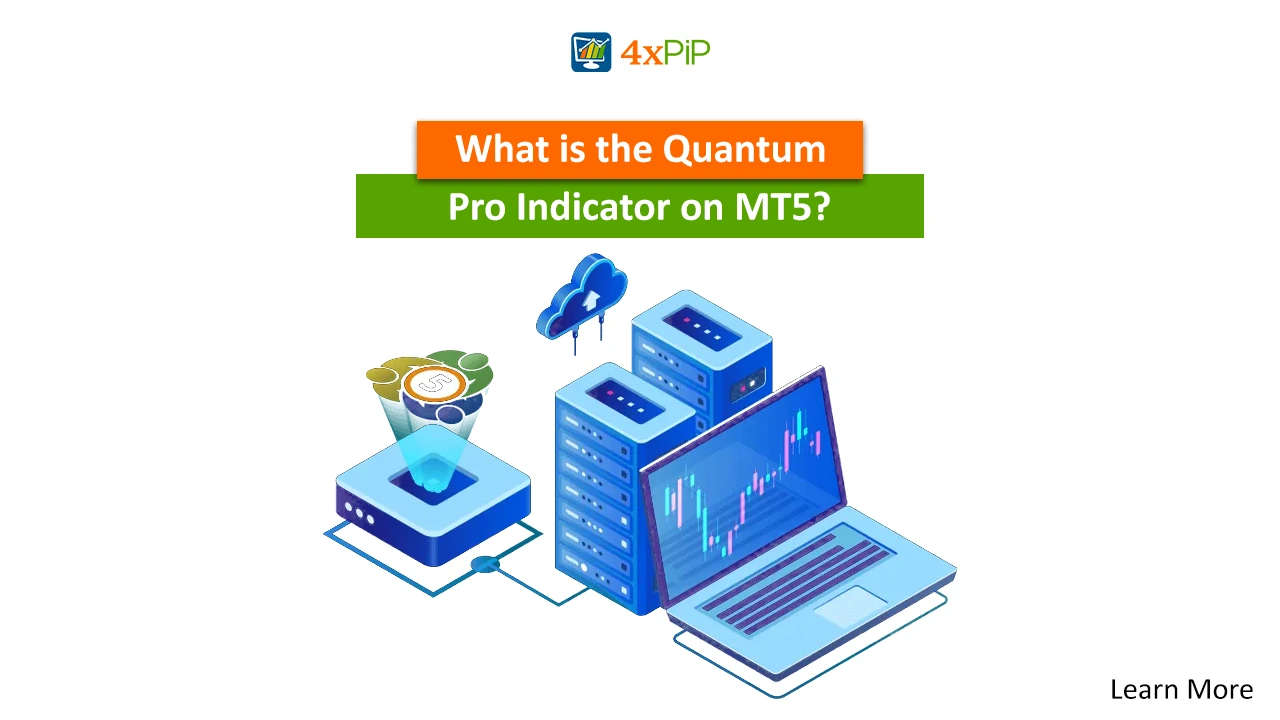 4xPiP

What is the Quantum Pro Indicator on MT5?

5

Learn More